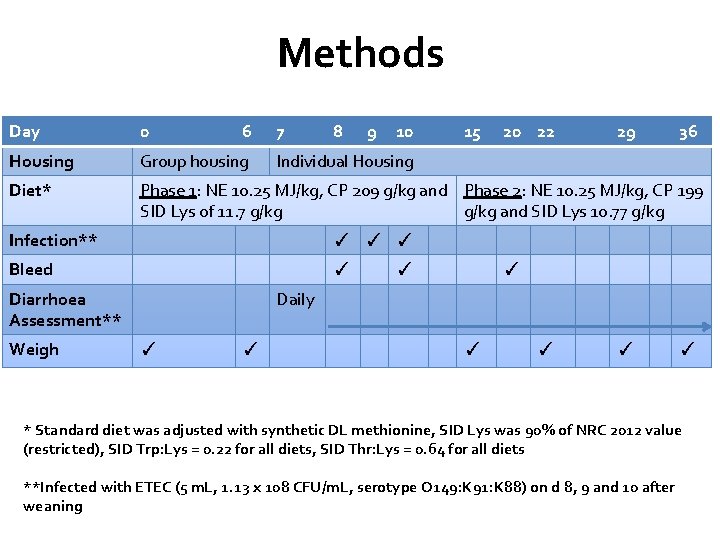 Methods

| Day | 0 | 6 | 7 | 8 | 9 | 10 | | 15 | 20 | 22 | | 29 | | 36 |
|---|---|---|---|---|---|---|---|---|---|---|---|---|---|---|
| Housing | Group housing | | Individual Housing | | | | | | | | | | | |
| Diet* | Phase 1: NE 10.25 MJ/kg, CP 209 g/kg and SID Lys of 11.7 g/kg | | | | | | | Phase 2: NE 10.25 MJ/kg, CP 199 g/kg and SID Lys 10.77 g/kg | | | | | | |
| Infection** | | | | ✓ | ✓ | ✓ | | | | | | | | |
| Bleed | | | | ✓ | | ✓ | | | ✓ | | | | | |
| Diarrhoea Assessment** | | | Daily | | | | | | | | | | | |
| Weigh | ✓ | ✓ | | | | | | ✓ | | ✓ | | ✓ | | ✓ |

* Standard diet was adjusted with synthetic DL methionine, SID Lys was 90% of NRC 2012 value (restricted), SID Trp:Lys = 0.22 for all diets, SID Thr:Lys = 0.64 for all diets

**Infected with ETEC (5 mL, 1.13 x 108 CFU/mL, serotype O149:K91:K88) on d 8, 9 and 10 after weaning